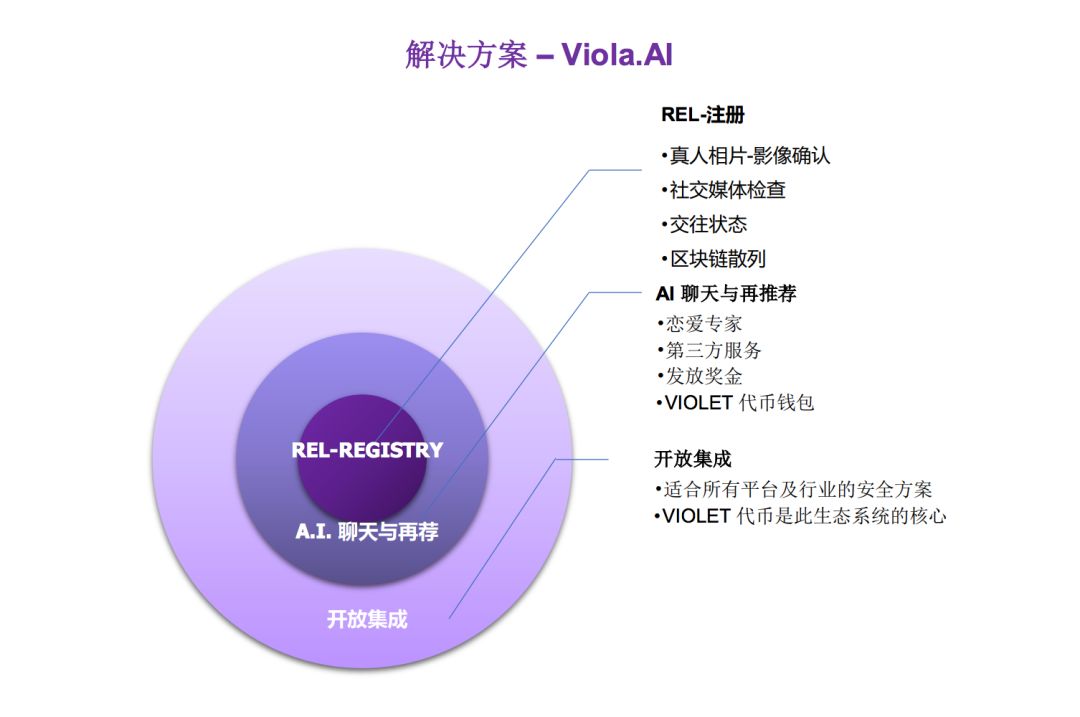 解决方案 – Viola.AI

REL-REGISTRY

A.I. 聊天与再荐

开放集成

REL-注册

•真人相片-影像确认

•社交媒体检查

•交往状态

•区块链散列

AI 聊天与再推荐

•恋爱专家

•第三方服务

•发放奖金

•VIOLET 代币钱包

开放集成

•适合所有平台及行业的安全方案

•VIOLET 代币是此生态系统的核心